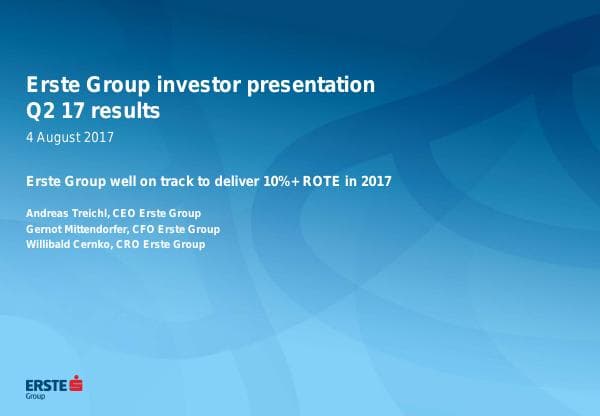 Erste Group investor presentation
Q2 17 results

4 August 2017

Erste Group well on track to deliver 10%+ ROTE in 2017

Andreas Treichl, CEO Erste Group
Gernot Mittendorfer, CFO Erste Group
Willibald Cernko, CRO Erste Group

ERSTE
Group